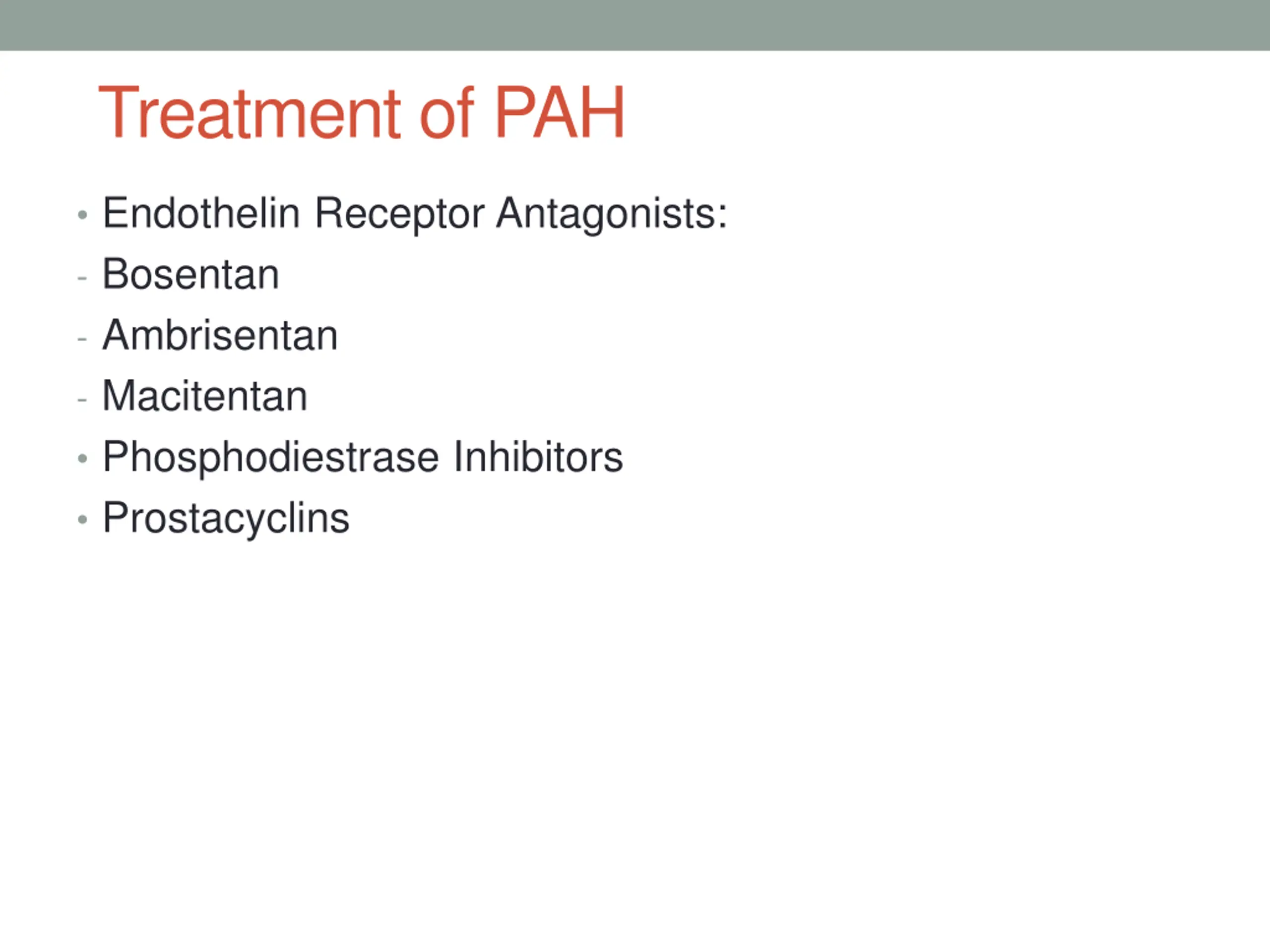 Treatment of PAH

• Endothelin Receptor Antagonists:
- Bosentan
- Ambrisentan
- Macitentan
• Phosphodiestrase Inhibitors
• Prostacyclins